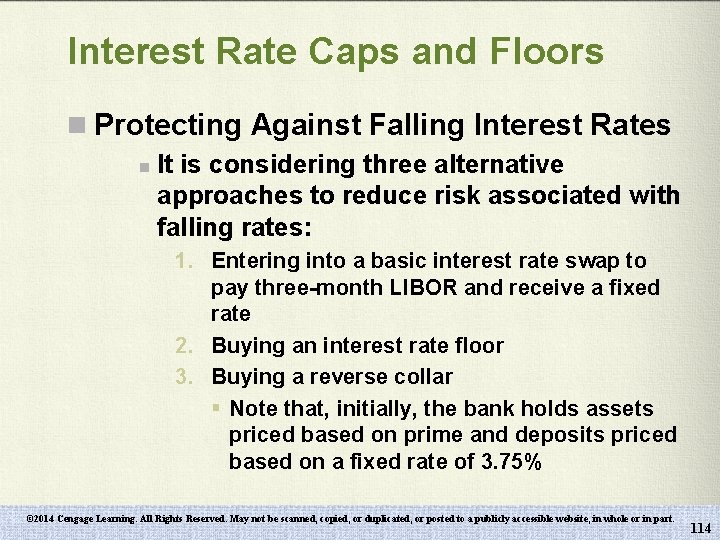 Interest Rate Caps and Floors

Protecting Against Falling Interest Rates

It is considering three alternative approaches to reduce risk associated with falling rates:

1. Entering into a basic interest rate swap to pay three-month LIBOR and receive a fixed rate
2. Buying an interest rate floor
3. Buying a reverse collar

Note that, initially, the bank holds assets priced based on prime and deposits priced based on a fixed rate of 3.75%

©2014 Cengage Learning. All Rights Reserved. May not be scanned, copied, or duplicated, or posted to a publicly accessible website, in whole or in part.

114